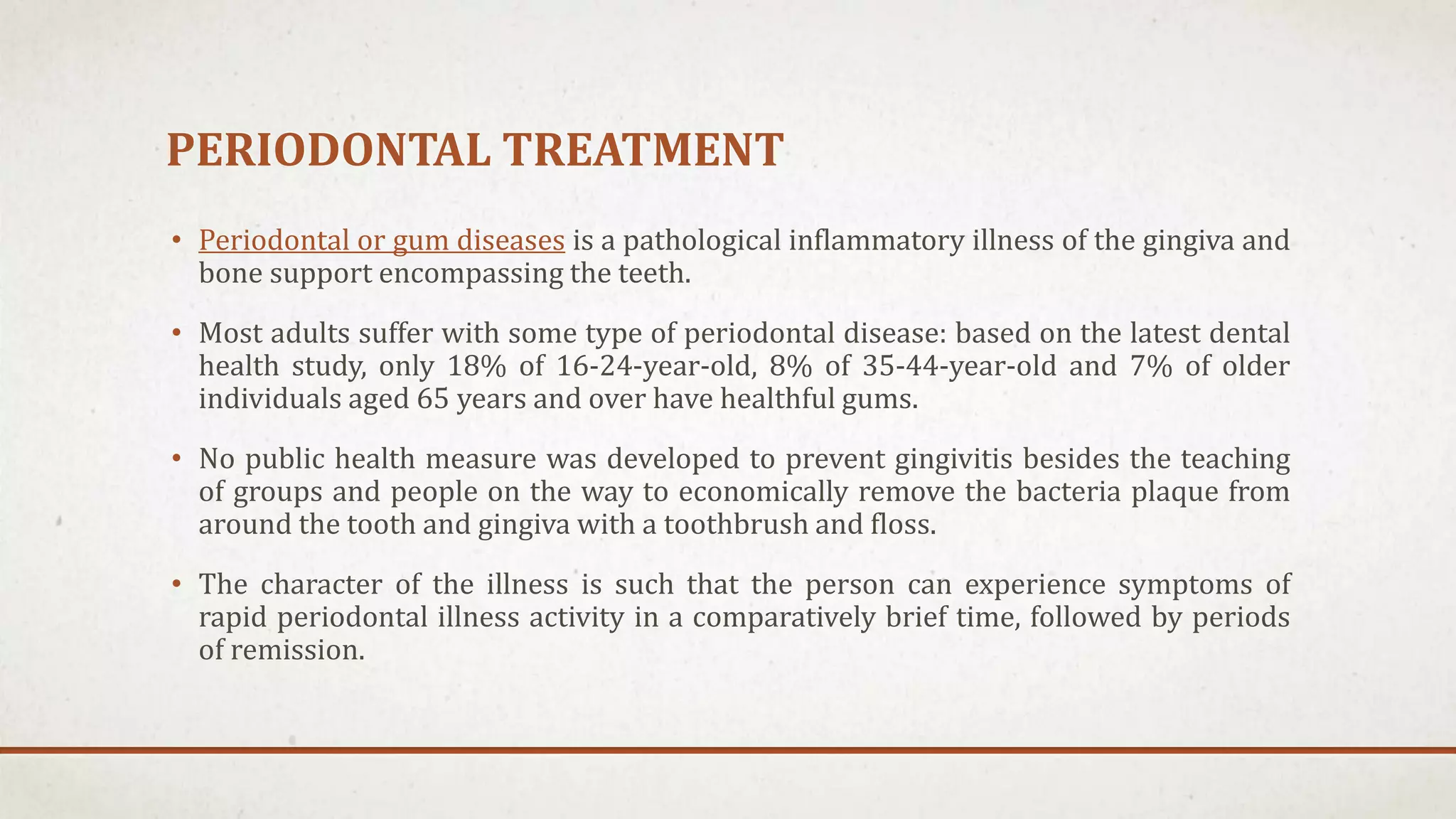 PERIODONTAL TREATMENT

• Periodontal or gum diseases is a pathological inflammatory illness of the gingiva and bone support encompassing the teeth.

• Most adults suffer with some type of periodontal disease: based on the latest dental health study, only 18% of 16-24-year-old, 8% of 35-44-year-old and 7% of older individuals aged 65 years and over have healthful gums.

• No public health measure was developed to prevent gingivitis besides the teaching of groups and people on the way to economically remove the bacteria plaque from around the tooth and gingiva with a toothbrush and floss.

• The character of the illness is such that the person can experience symptoms of rapid periodontal illness activity in a comparatively brief time, followed by periods of remission.